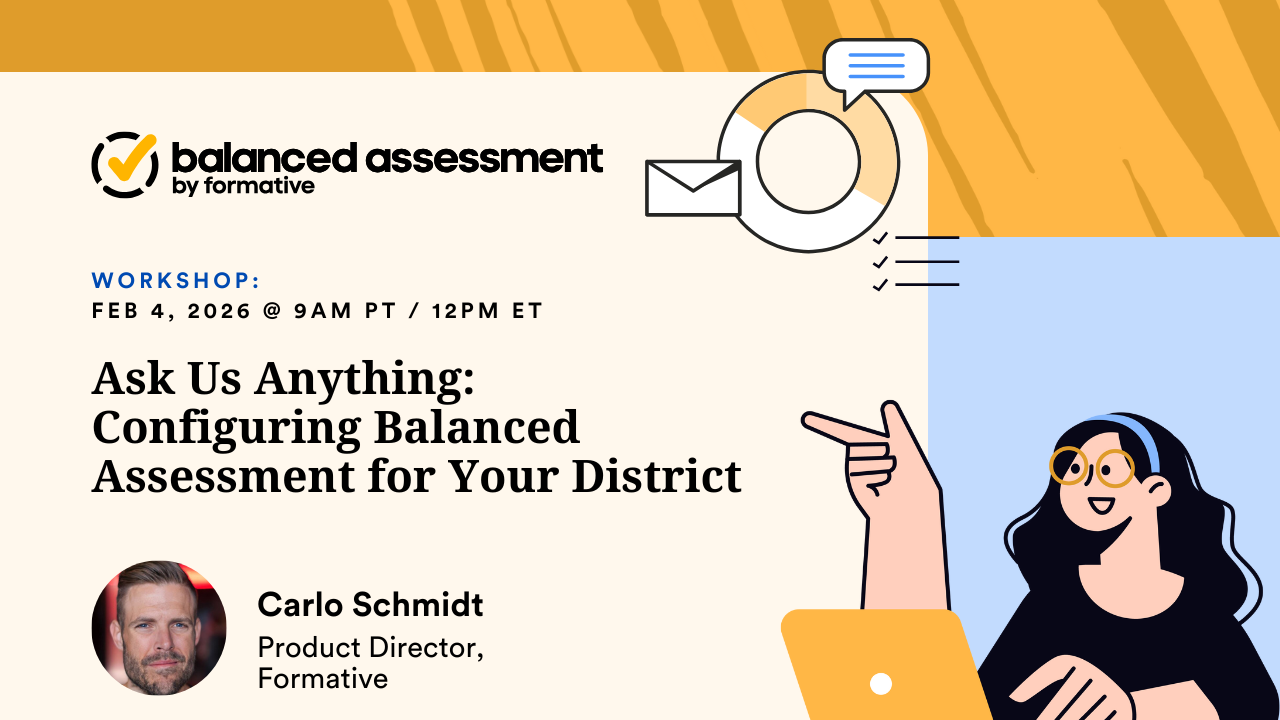 balanced assessment
by formative

WORKSHOP:
FEB 4, 2026 @ 9AM PT / 12PM ET

Ask Us Anything: Configuring Balanced Assessment for Your District

Carlo Schmidt
Product Director, Formative